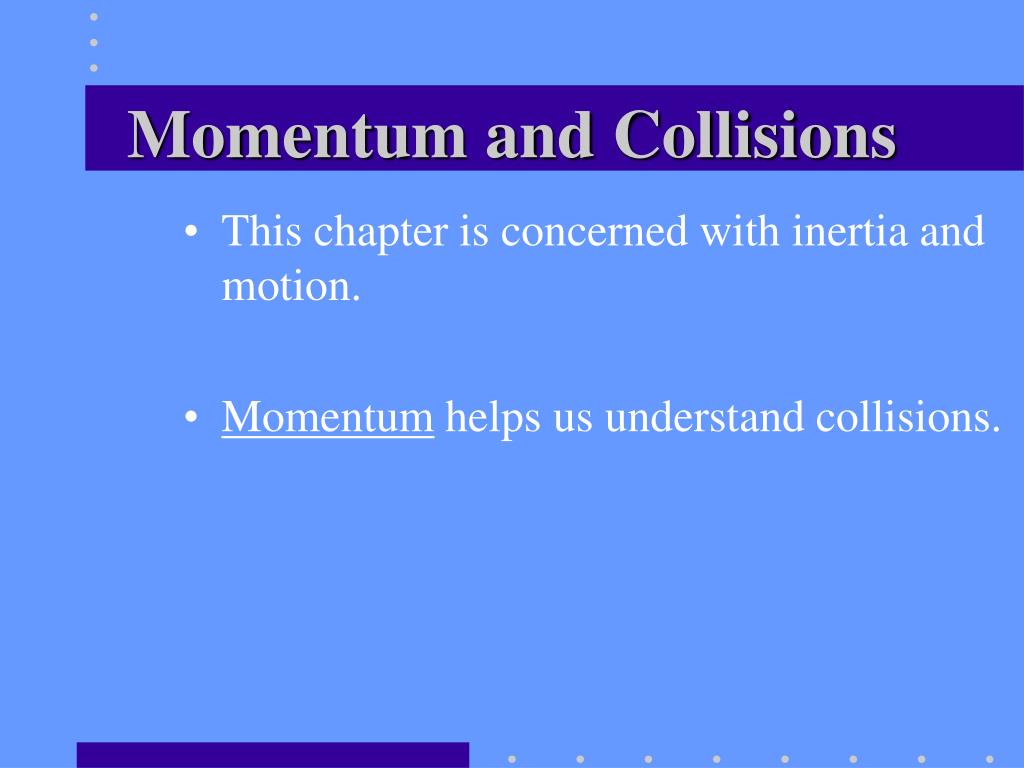 Momentum and Collisions

• This chapter is concerned with inertia and motion.

• Momentum helps us understand collisions.